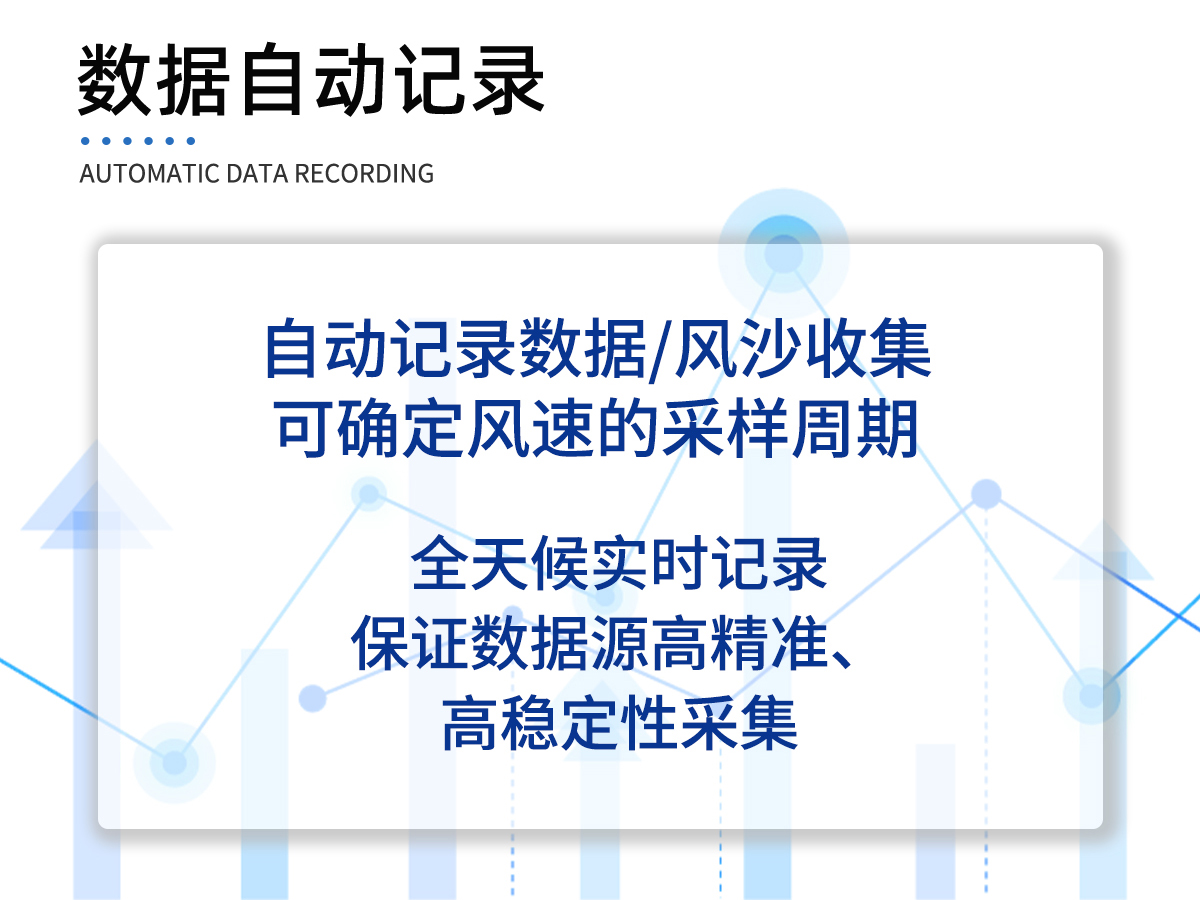 数据自动记录

AUTOMATIC DATA RECORDING

自动记录数据/风沙收集
可确定风速的采样周期

全天候实时记录
保证数据源高精准、
高稳定性采集